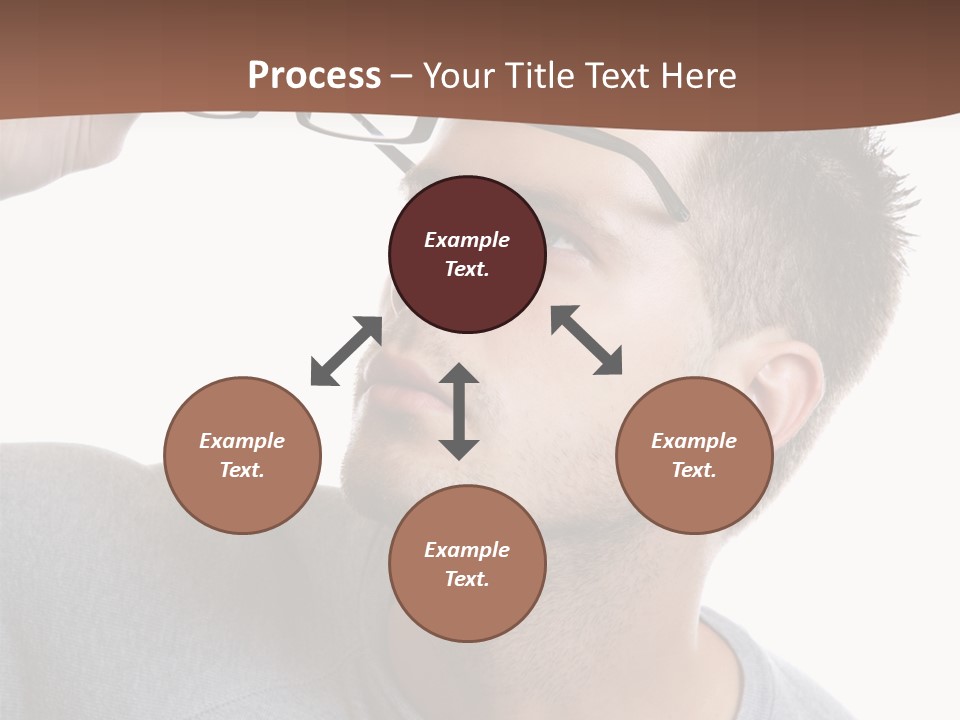 Process – Your Title Text Here

Example Text.

Example Text.

Example Text.

Example Text.